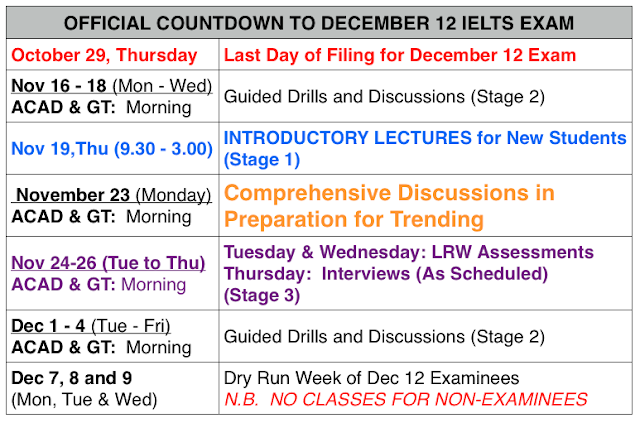 | OFFICIAL COUNTDOWN TO DECEMBER 12 IELTS EXAM | |
|---|---|
| October 29, Thursday | Last Day of Filing for December 12 Exam |
| Nov 16 - 18 (Mon - Wed) ACAD & GT: Morning | Guided Drills and Discussions (Stage 2) |
| Nov 19,Thu (9.30 - 3.00) | INTRODUCTORY LECTURES for New Students (Stage 1) |
| November 23 (Monday) ACAD & GT: Morning | Comprehensive Discussions in Preparation for Trending |
| Nov 24-26 (Tue to Thu) ACAD & GT: Morning | Tuesday & Wednesday: LRW Assessments Thursday: Interviews (As Scheduled) (Stage 3) |
| Dec 1 - 4 (Tue - Fri) ACAD & GT: Morning | Guided Drills and Discussions (Stage 2) |
| Dec 7, 8 and 9 (Mon, Tue & Wed) | Dry Run Week of Dec 12 Examinees N.B. NO CLASSES FOR NON-EXAMINEES |